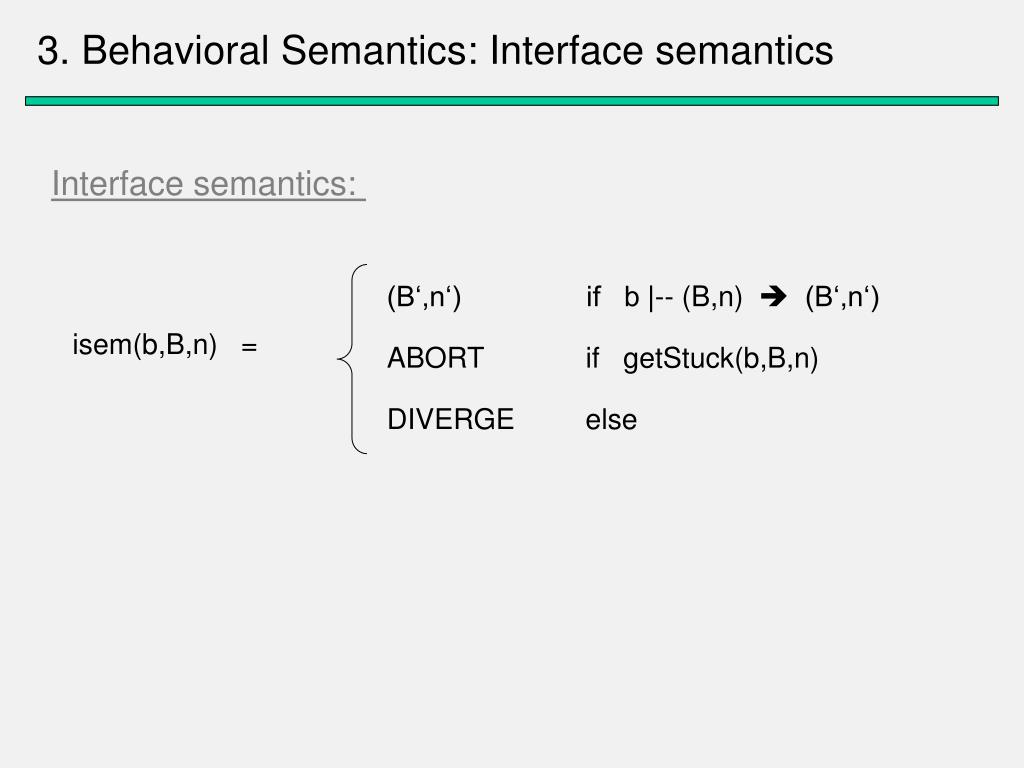 3. Behavioral Semantics: Interface semantics

Interface semantics:

isem(b,B,n) =

(B‘,n‘) if b |-- (B,n) ➔ (B‘,n‘)

ABORT if getStuck(b,B,n)

DIVERGE else